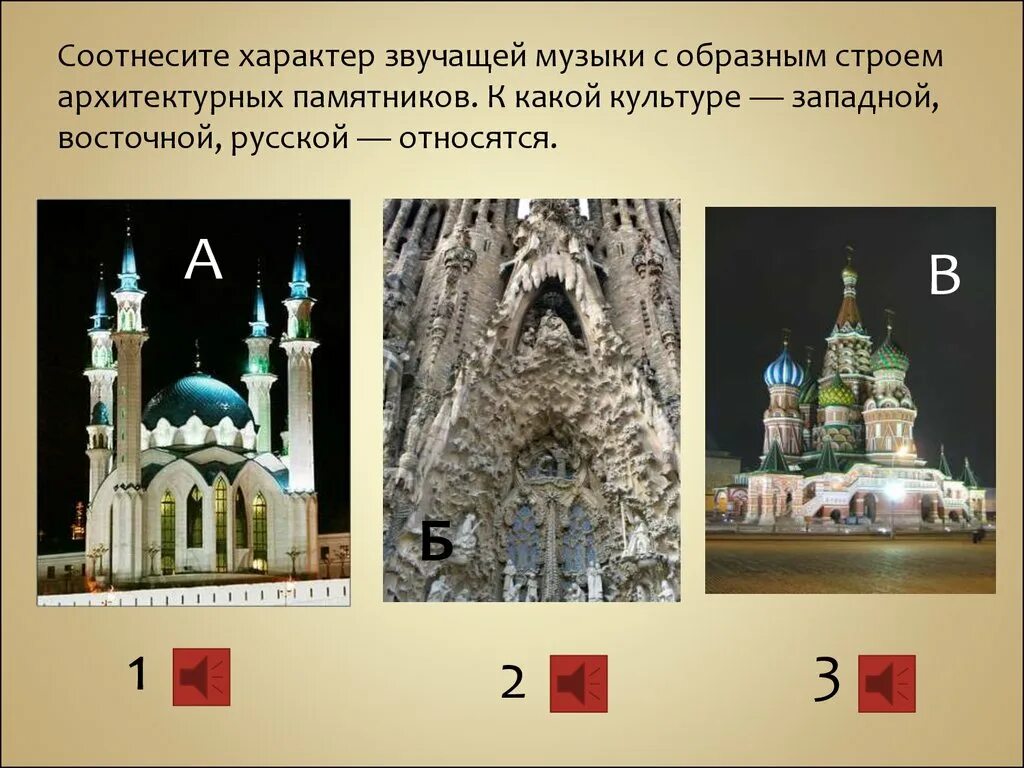 Соотнесите характер звучащей музыки с образным строем архитектурных памятников. К какой культуре — западной, восточной, русской — относятся.

А

Б

В

1

2

3